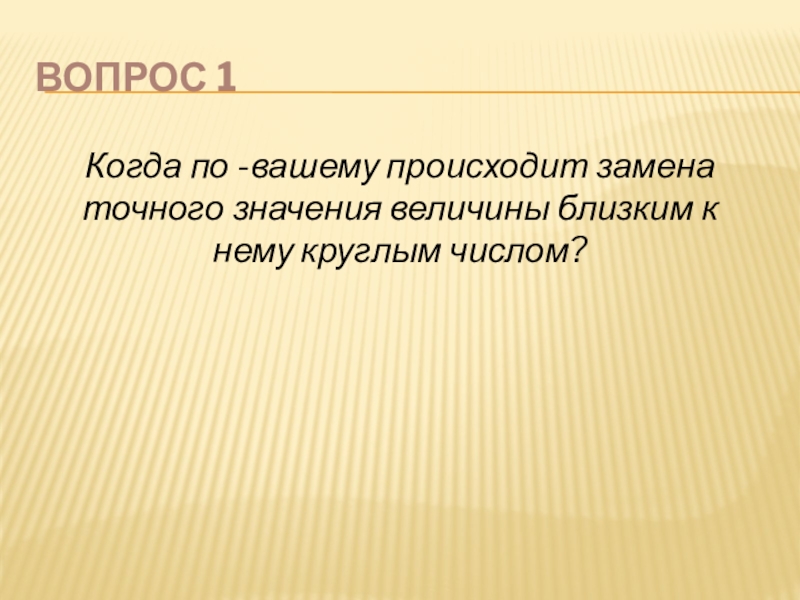 ВОПРОС 1

Когда по -вашему происходит замена точного значения величины близким к нему круглым числом?